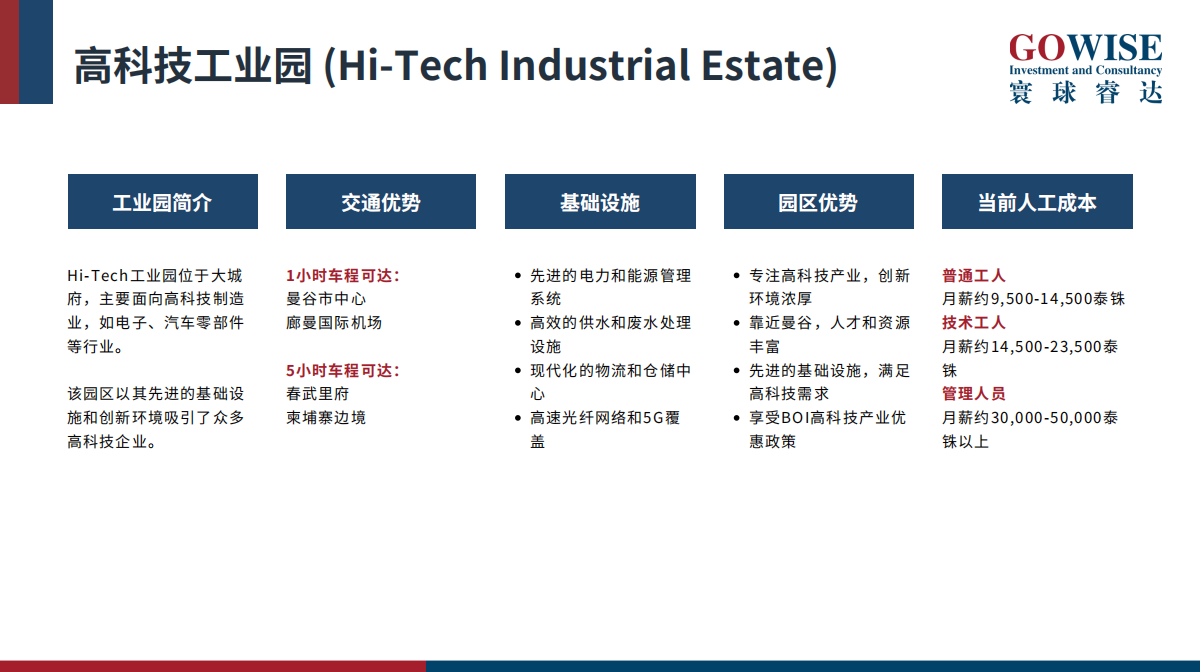 高科技工业园 (Hi-Tech Industrial Estate)

GOWISE
Investment and Consultancy
寰球睿达

工业园简介

Hi-Tech工业园位于大城府，主要面向高科技制造业，如电子、汽车零部件等行业。

该园区以其先进的基础设施和创新环境吸引了众多高科技企业。

交通优势

1小时车程可达：
曼谷市中心
廊曼国际机场

5小时车程可达：
春武里府
柬埔寨边境

基础设施

• 先进的电力和能源管理系统
• 高效的供水和废水处理设施
• 现代化的物流和仓储中心
• 高速光纤网络和5G覆盖

园区优势

• 专注高科技产业，创新环境浓厚
• 靠近曼谷，人才和资源丰富
• 先进的基础设施，满足高科技需求
• 享受BOI高科技产业优惠政策

当前人工成本

普通工人
月薪约9,500-14,500泰铢
技术工人
月薪约14,500-23,500泰铢
管理人员
月薪约30,000-50,000泰铢以上